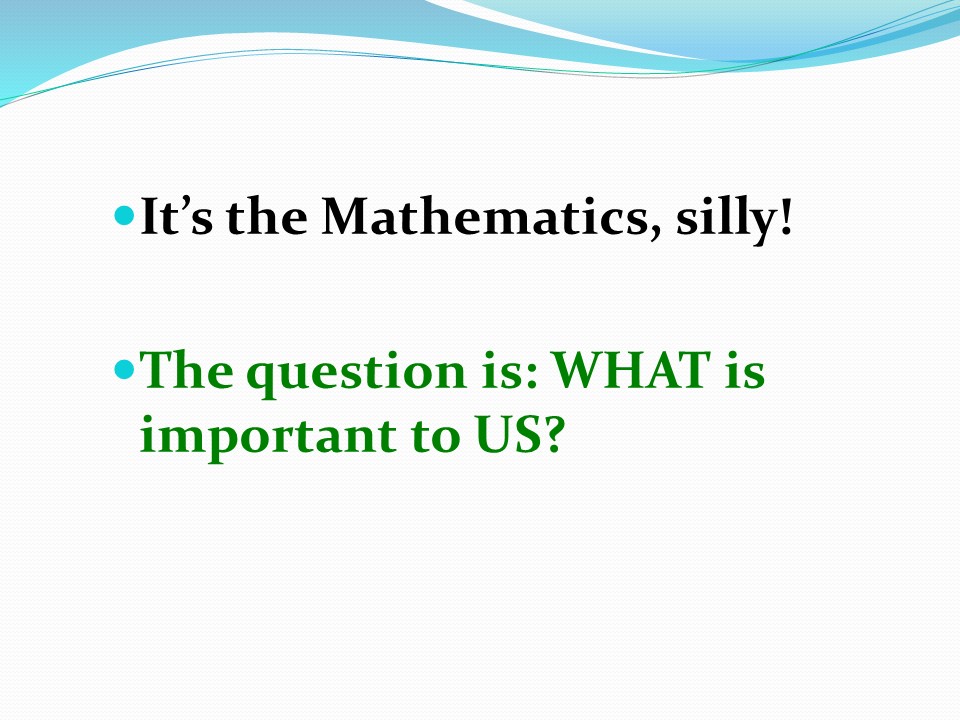 It’s the Mathematics, silly!

The question is: WHAT is important to US?